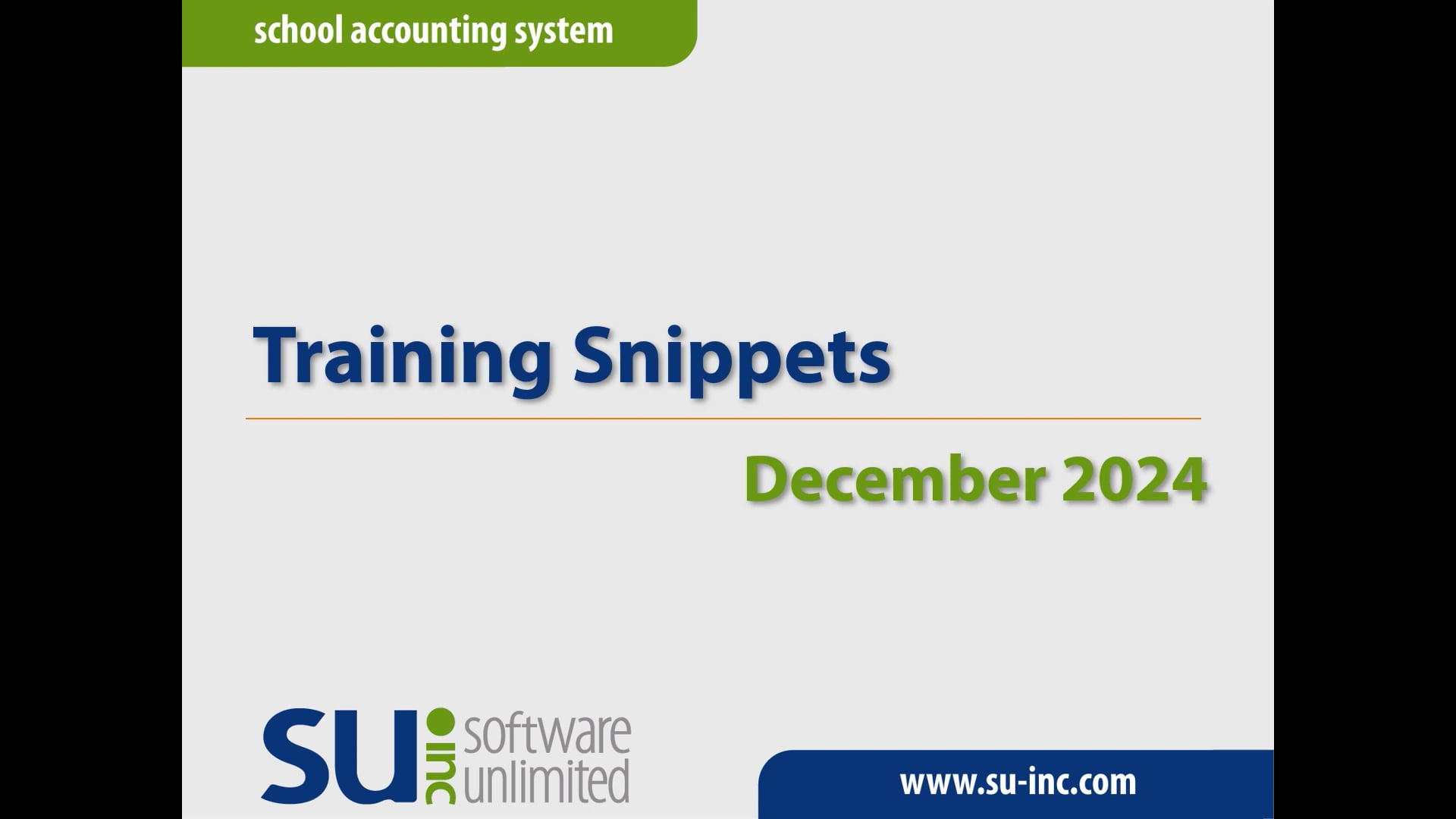 school accounting system

Training Snippets

December 2024

su inc software unlimited

www.su-inc.com